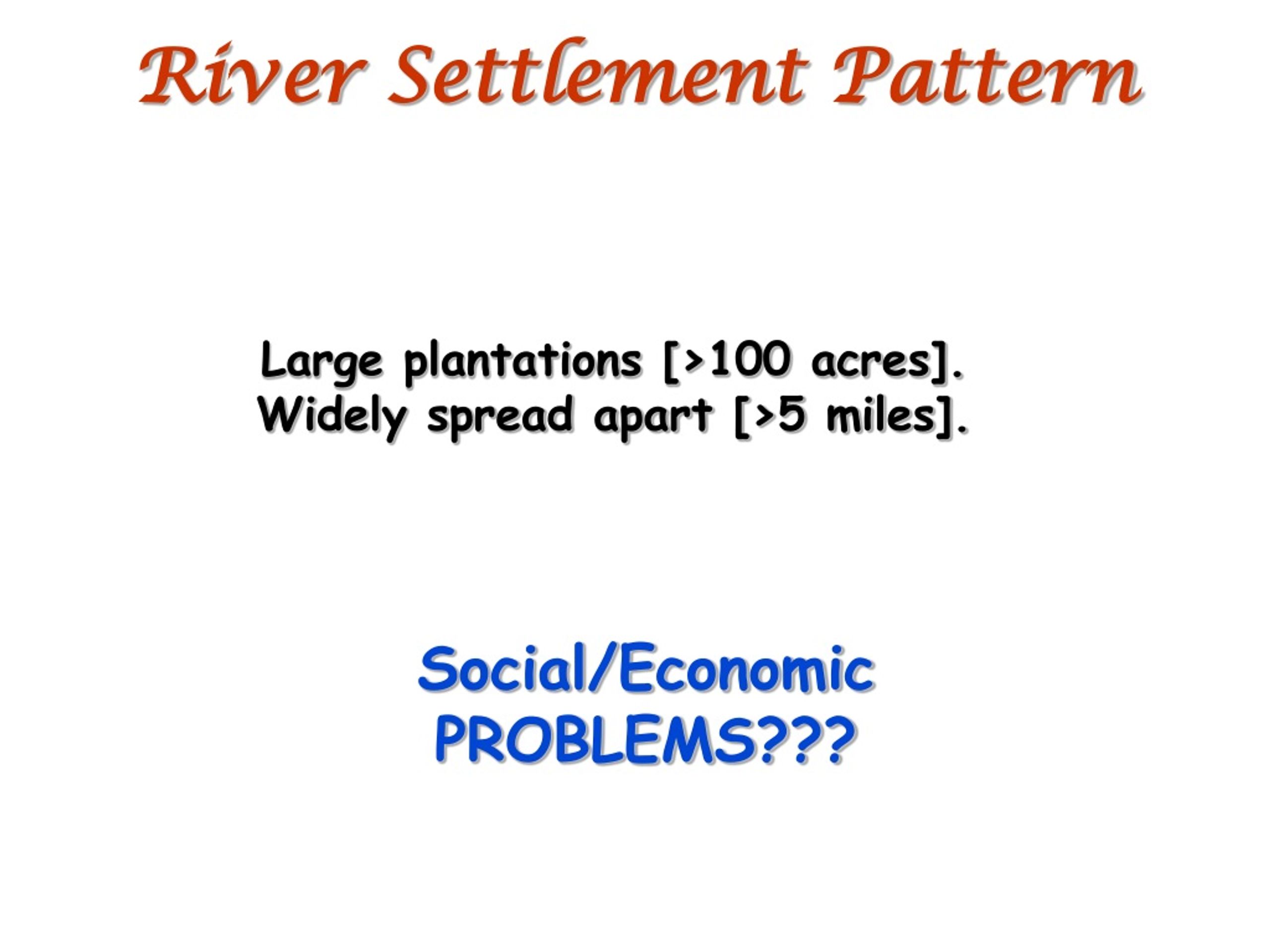 River Settlement Pattern

Large plantations [>100 acres].
Widely spread apart [>5 miles].

Social/Economic
PROBLEMS???